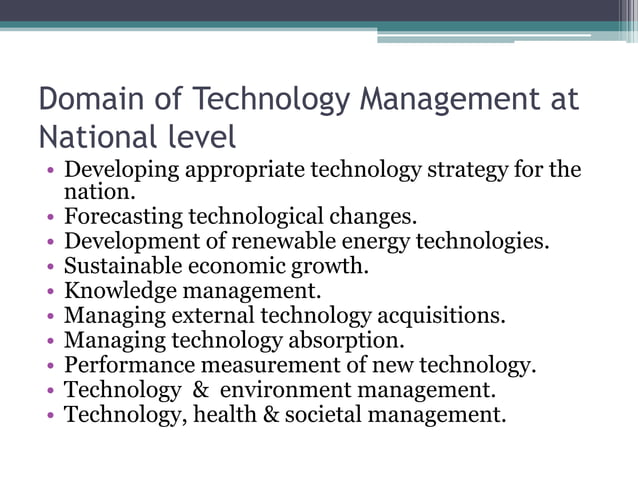 Domain of Technology Management at National level

• Developing appropriate technology strategy for the nation.
• Forecasting technological changes.
• Development of renewable energy technologies.
• Sustainable economic growth.
• Knowledge management.
• Managing external technology acquisitions.
• Managing technology absorption.
• Performance measurement of new technology.
• Technology & environment management.
• Technology, health & societal management.